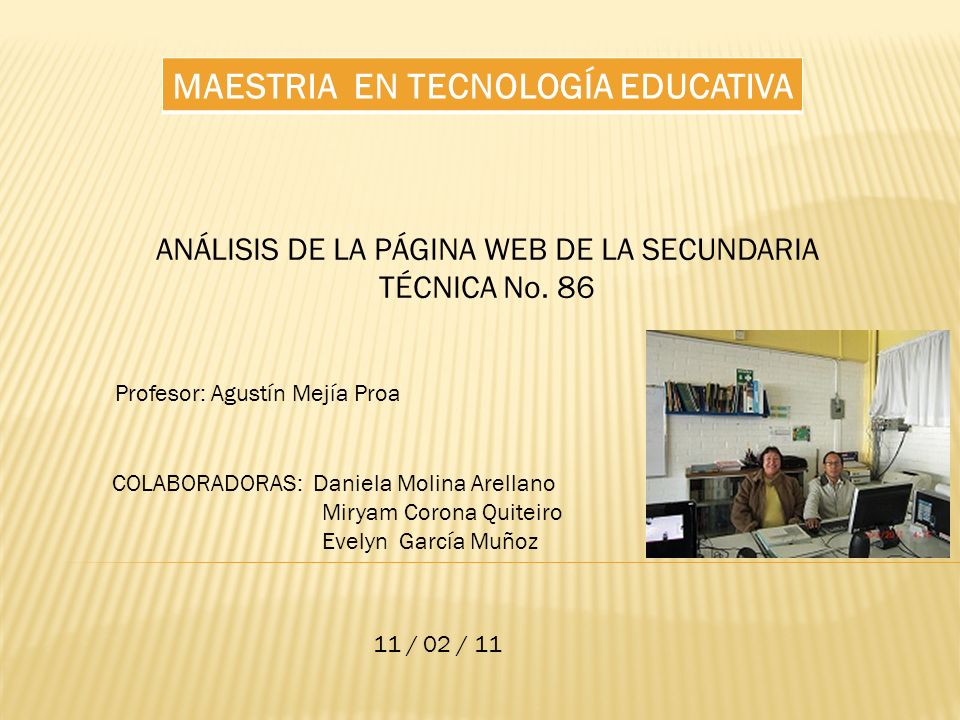 MAESTRIA EN TECNOLOGÍA EDUCATIVA

ANÁLISIS DE LA PÁGINA WEB DE LA SECUNDARIA TÉCNICA No. 86

Profesor: Agustín Mejía Proa

COLABORADORAS: Daniela Molina Arellano
Miryam Corona Quiteiro
Evelyn García Muñoz

11 / 02 / 11